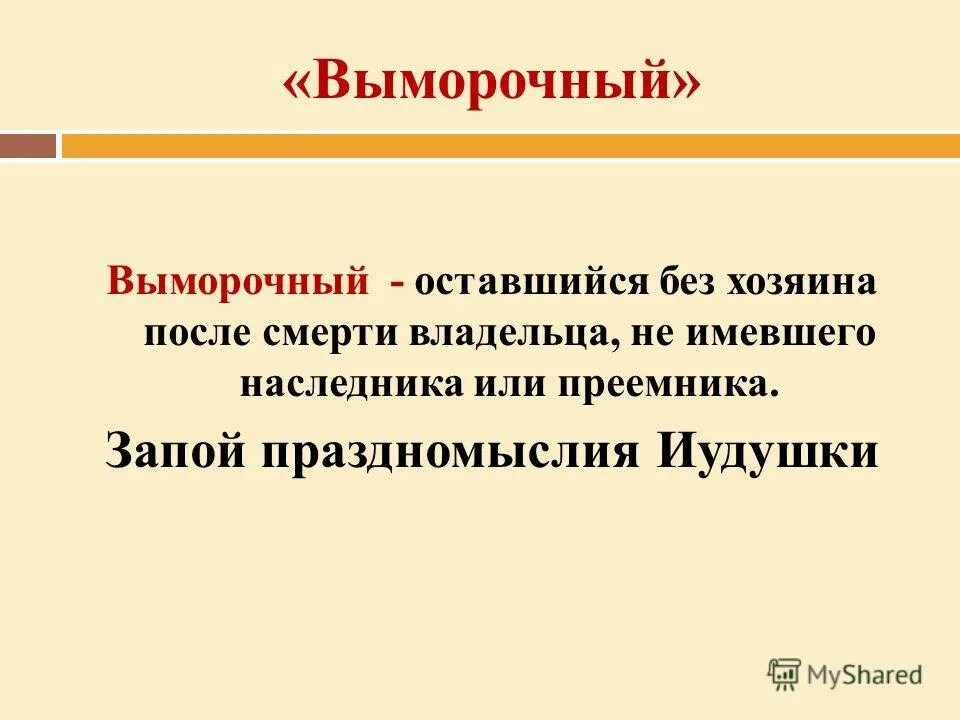 «Выморочный»

Выморочный - оставшийся без хозяина после смерти владельца, не имевшего наследника или преемника.

Запой праздномыслия Иудушки

MyShared